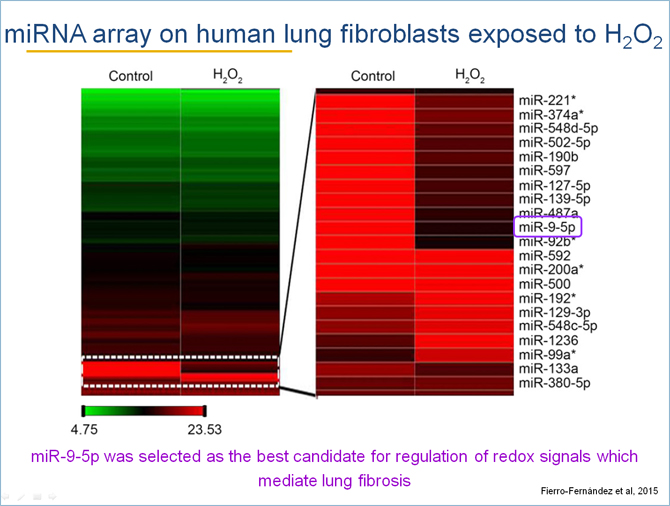 miRNA array on human lung fibroblasts exposed to $H_2O_2$

Control $H_2O_2$

Control $H_2O_2$

miR-221*
miR-374a*
miR-548d-5p
miR-502-5p
miR-190b
miR-597
miR-127-5p
miR-139-5p
miR-487a
miR-9-5p
miR-92b*
miR-592
miR-200a*
miR-500
miR-192*
miR-129-3p
miR-548c-5p
miR-1236
miR-99a*
miR-133a
miR-380-5p

4.75 23.53

miR-9-5p was selected as the best candidate for regulation of redox signals which mediate lung fibrosis

Fierro-Fernández et al, 2015